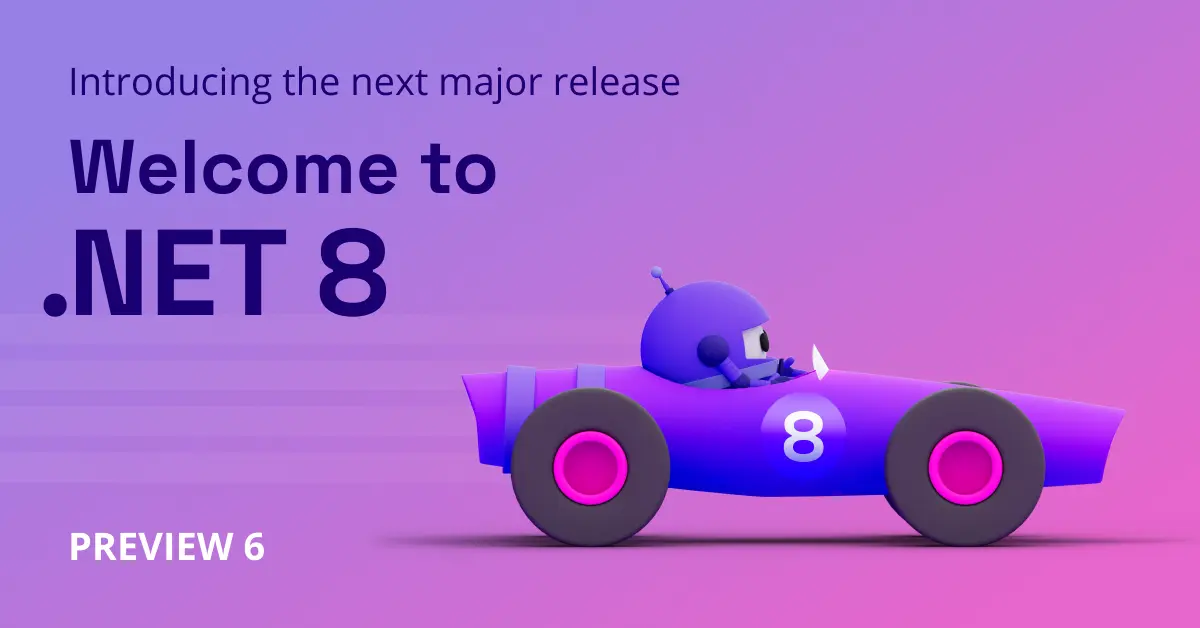 Introducing the next major release

Welcome to
.NET 8

8

PREVIEW 6